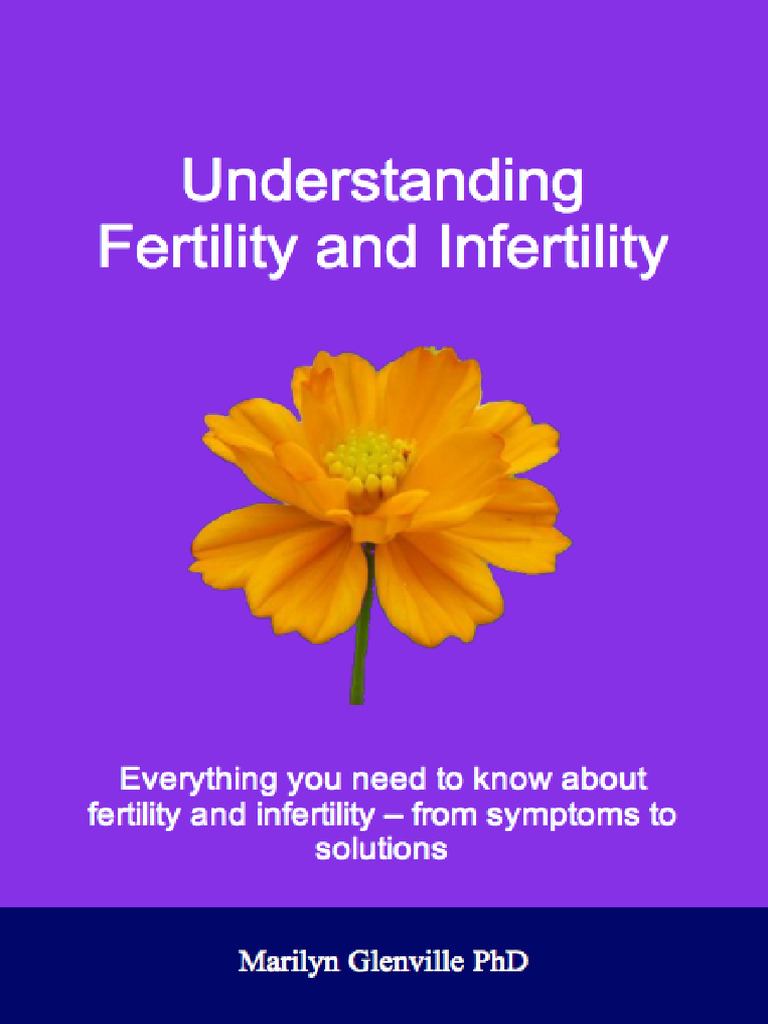 Understanding Fertility and Infertility

Everything you need to know about fertility and infertility – from symptoms to solutions

Marilyn Glenville PhD